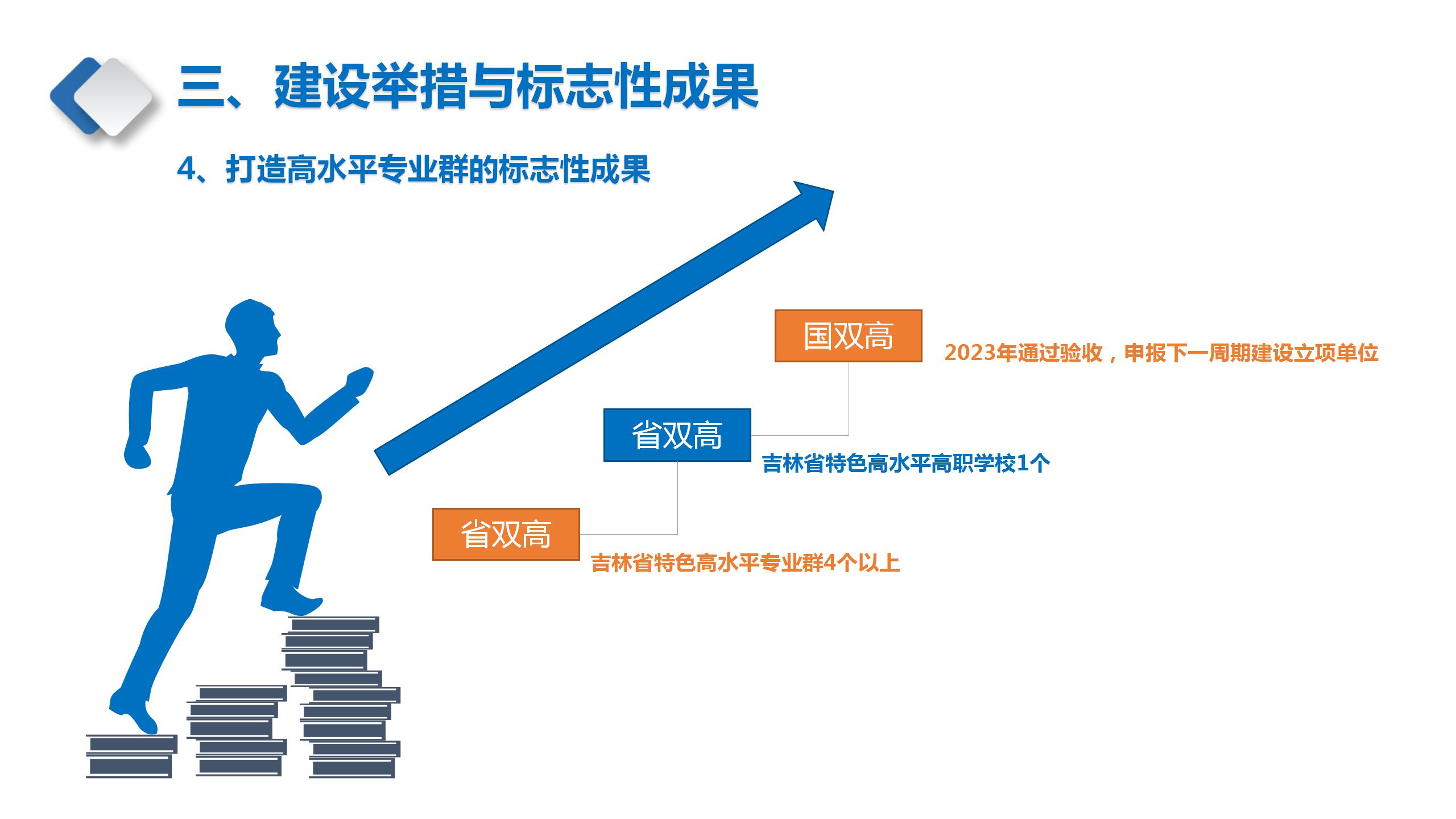 三、建设举措与标志性成果

4、打造高水平专业群的标志性成果

国双高

2023年通过验收，申报下一周期建设立项单位

省双高

吉林省特色高水平高职学校1个

省双高

吉林省特色高水平专业群4个以上